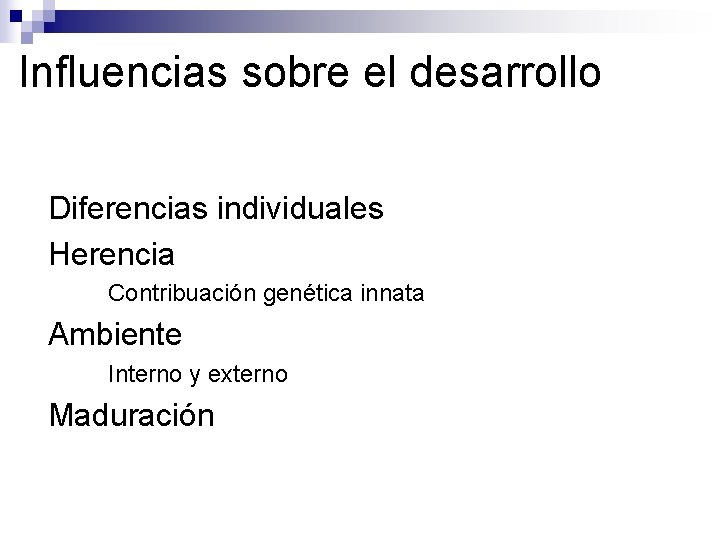 Influencias sobre el desarrollo

Diferencias individuales

Herencia

Contribuación genética innata

Ambiente

Interno y externo

Maduración